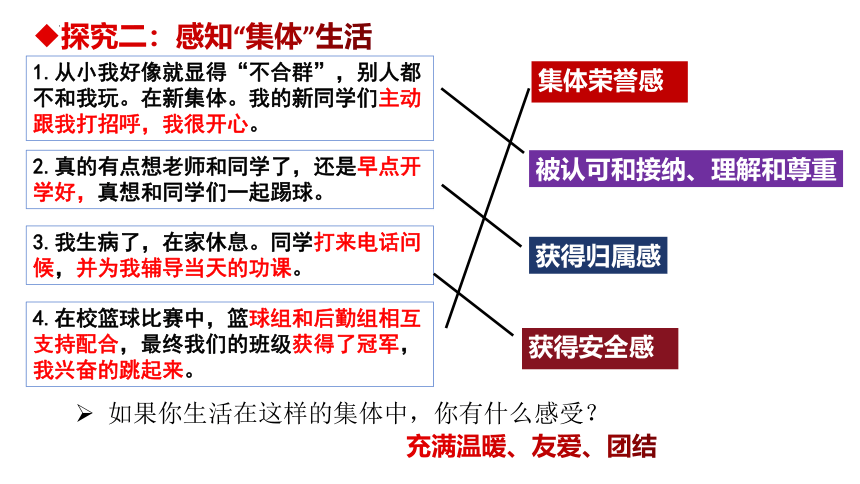 ◆探究二：感知“集体”生活

1. 从小我好像就显得“不合群”，别人都不和我玩。在新集体。我的新同学们主动跟我打招呼，我很开心。

2. 真的有点想老师和同学了，还是早点开学好，真想和同学们一起踢球。

3. 我生病了，在家休息。同学打来电话问候，并为我辅导当天的功课。

4. 在校篮球比赛中，篮球组和后勤组相互支持配合，最终我们的班级获得了冠军，我兴奋的跳起来。

集体荣誉感

被认可和接纳、理解和尊重

获得归属感

获得安全感

➢ 如果你生活在这样的集体中，你有什么感受？

充满温暖、友爱、团结